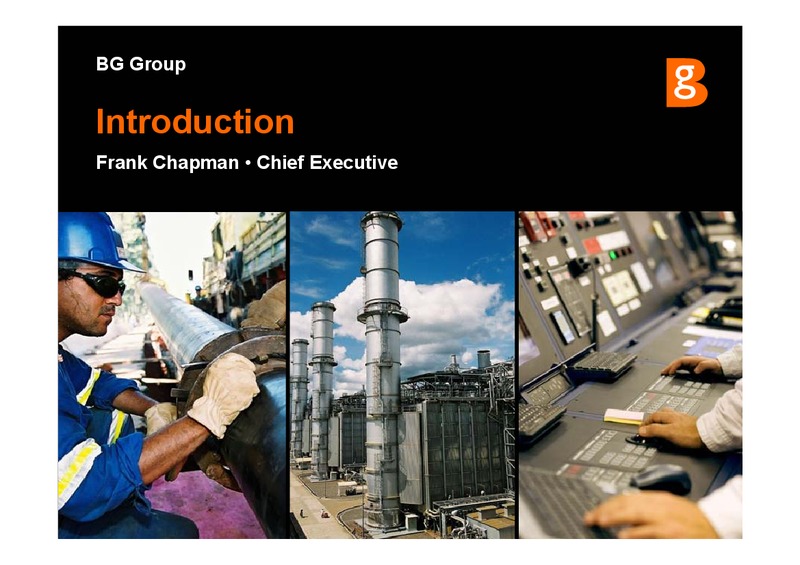 BG Group

g

Introduction

Frank Chapman • Chief Executive